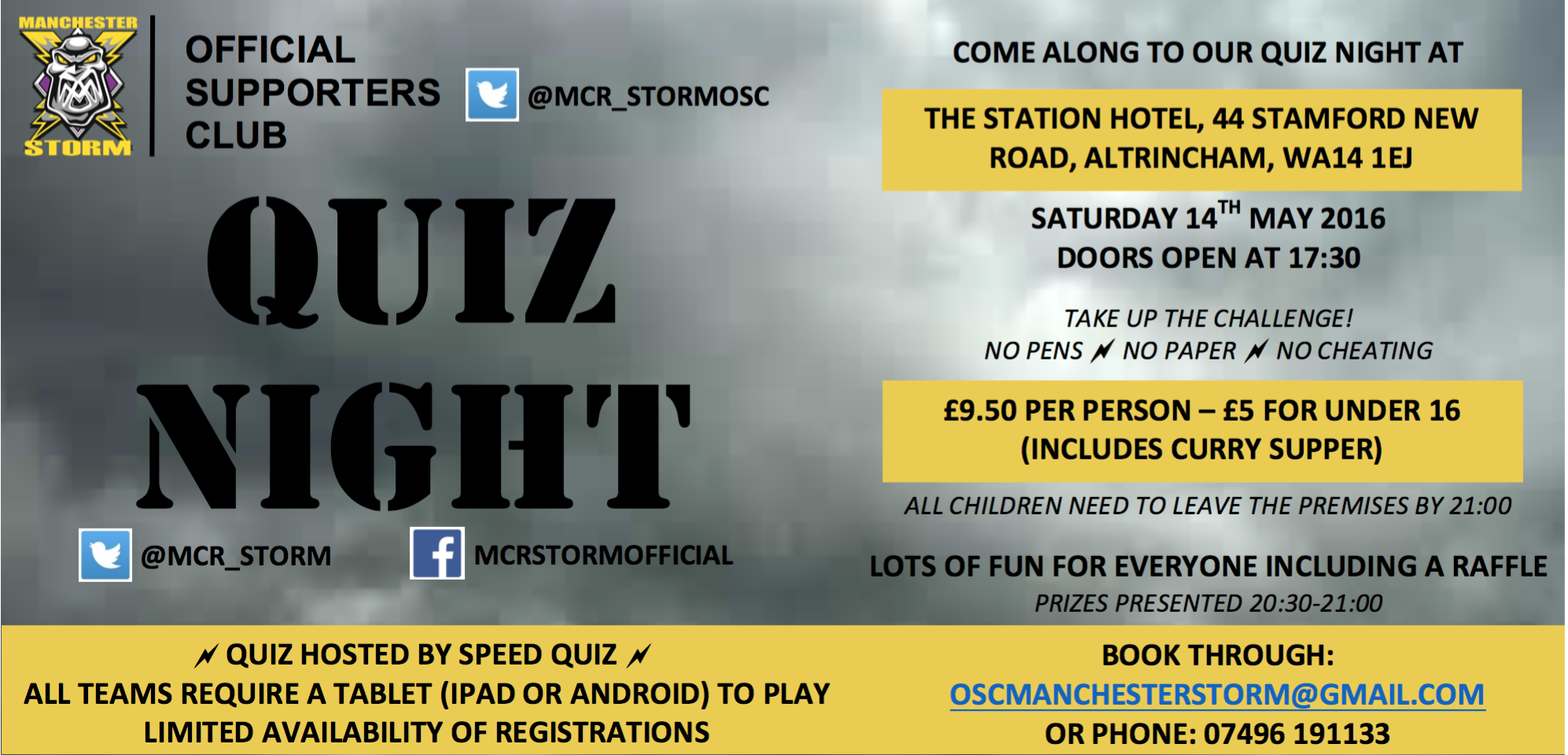 MANCHESTER
STORM

OFFICIAL SUPPORTERS CLUB

@MCR_STORMOSC

QUIZ NIGHT

@MCR_STORM

MCRSTORMOFFICIAL

COME ALONG TO OUR QUIZ NIGHT AT

THE STATION HOTEL, 44 STAMFORD NEW ROAD, ALTRINCHAM, WA14 1EJ

SATURDAY 14$^{TH}$ MAY 2016
DOORS OPEN AT 17:30

TAKE UP THE CHALLENGE!
NO PENS NO PAPER NO CHEATING

£9.50 PER PERSON – £5 FOR UNDER 16
(INCLUDES CURRY SUPPER)

ALL CHILDREN NEED TO LEAVE THE PREMISES BY 21:00

LOTS OF FUN FOR EVERYONE INCLUDING A RAFFLE
PRIZES PRESENTED 20:30-21:00

QUIZ HOSTED BY SPEED QUIZ
ALL TEAMS REQUIRE A TABLET (IPAD OR ANDROID) TO PLAY
LIMITED AVAILABILITY OF REGISTRATIONS

BOOK THROUGH:
OSCMANCHESTERSTORM@GMAIL.COM
OR PHONE: 07496 191133